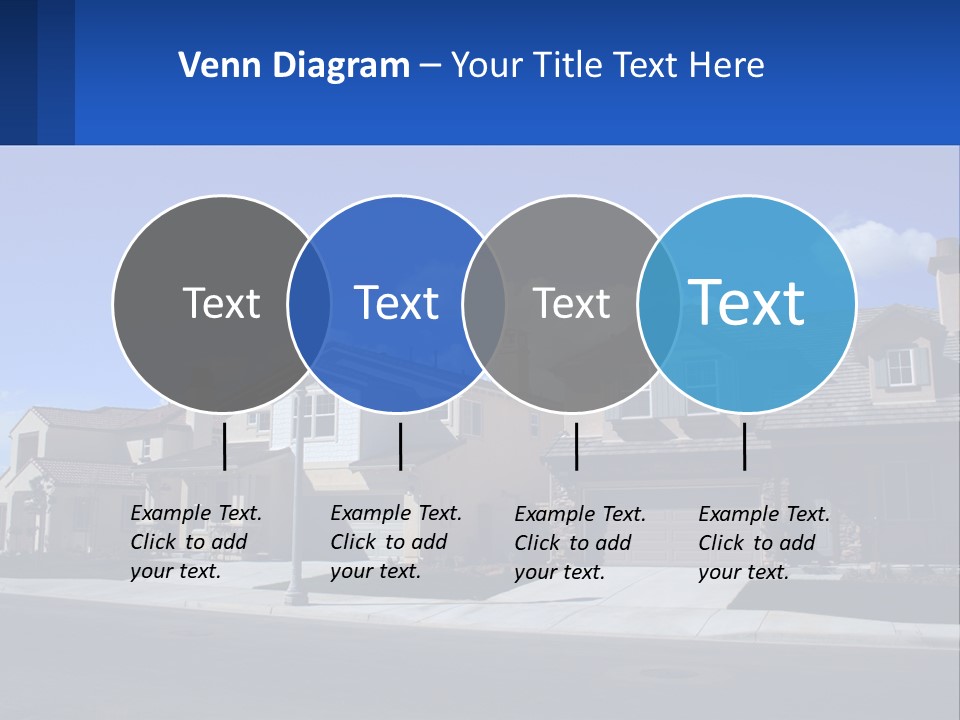 Venn Diagram – Your Title Text Here

Text

Text

Text

Text

Example Text. Click to add your text.

Example Text. Click to add your text.

Example Text. Click to add your text.

Example Text. Click to add your text.